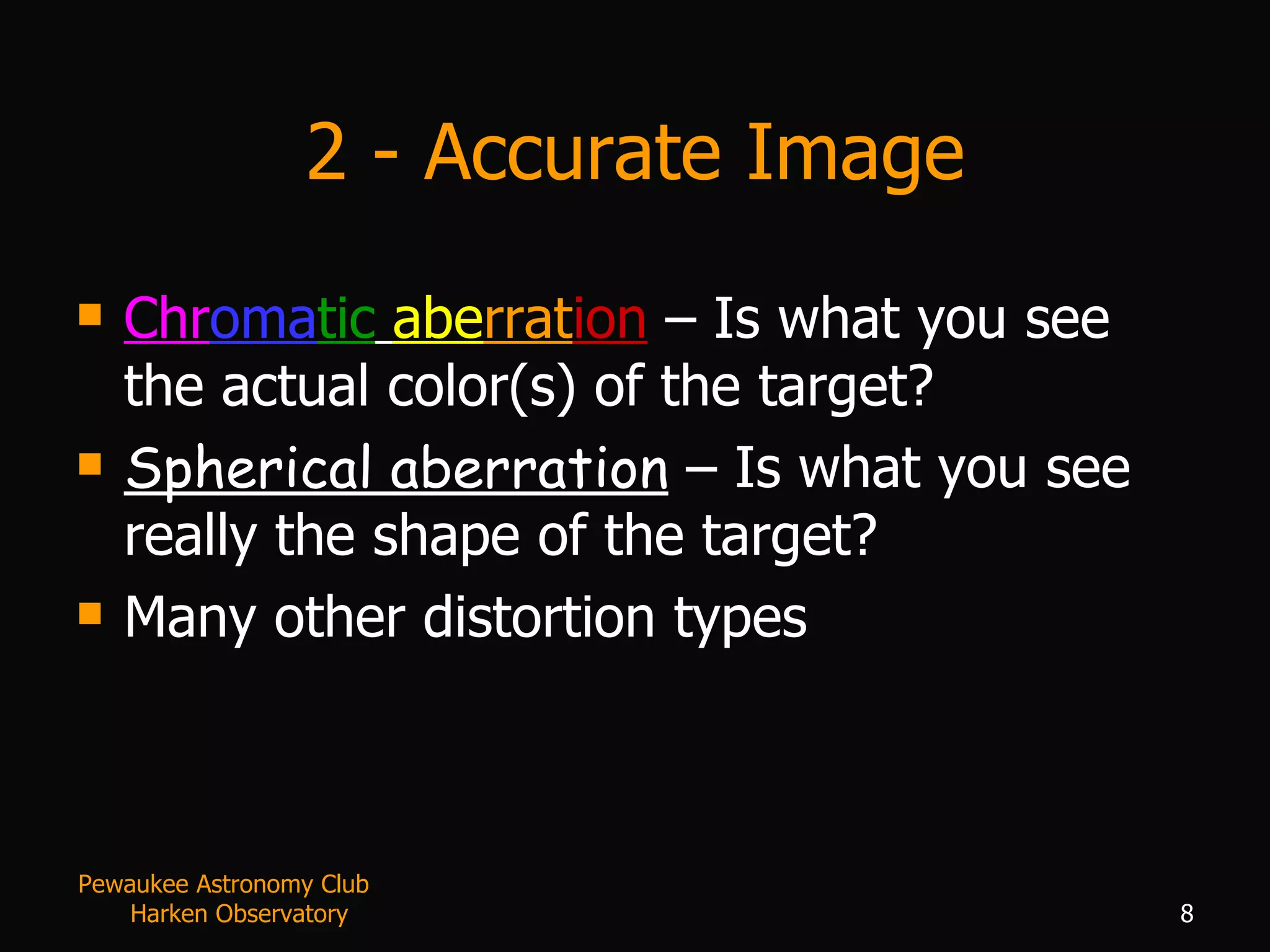 2 - Accurate Image

Chromatic aberration – Is what you see the actual color(s) of the target?

Spherical aberration – Is what you see really the shape of the target?

Many other distortion types

Pewaukee Astronomy Club
Harken Observatory

8